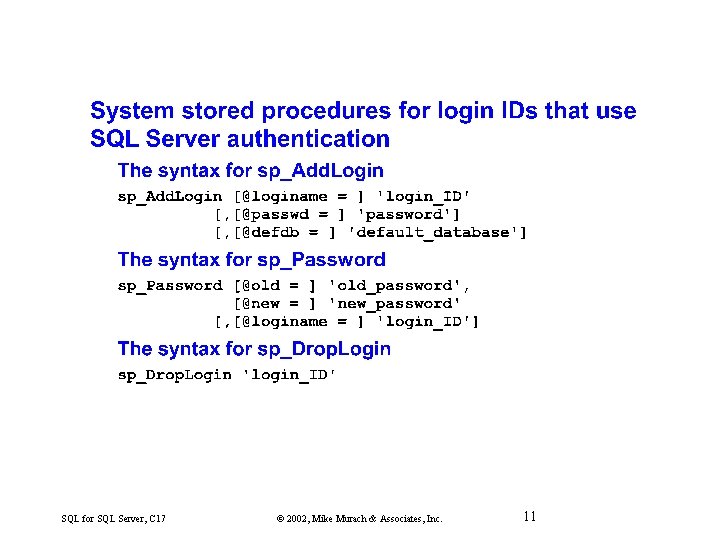 System stored procedures for login IDs that use SQL Server authentication

The syntax for sp_AddLogin

sp_AddLogin [@loginame = ] 'login_ID'
[,[@passwd = ] 'password']
[,[@defdb = ] 'default_database']

The syntax for sp_Password

sp_Password [@old = ] 'old_password',
[@new = ] 'new_password'
[,[@loginame = ] 'login_ID']

The syntax for sp_DropLogin

sp_DropLogin 'login_ID'

SQL for SQL Server, C17

© 2002, Mike Murach & Associates, Inc.

11